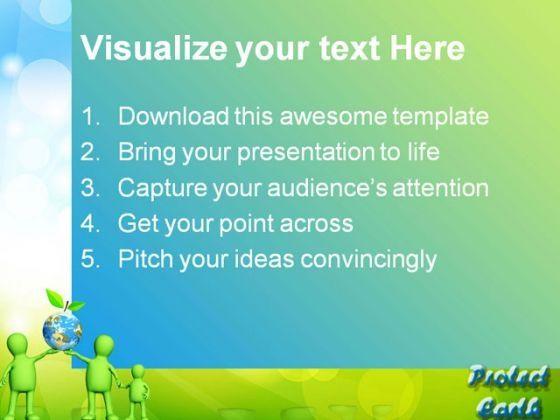 Visualize your text Here

1. Download this awesome template
2. Bring your presentation to life
3. Capture your audience's attention
4. Get your point across
5. Pitch your ideas convincingly

Protect Earth